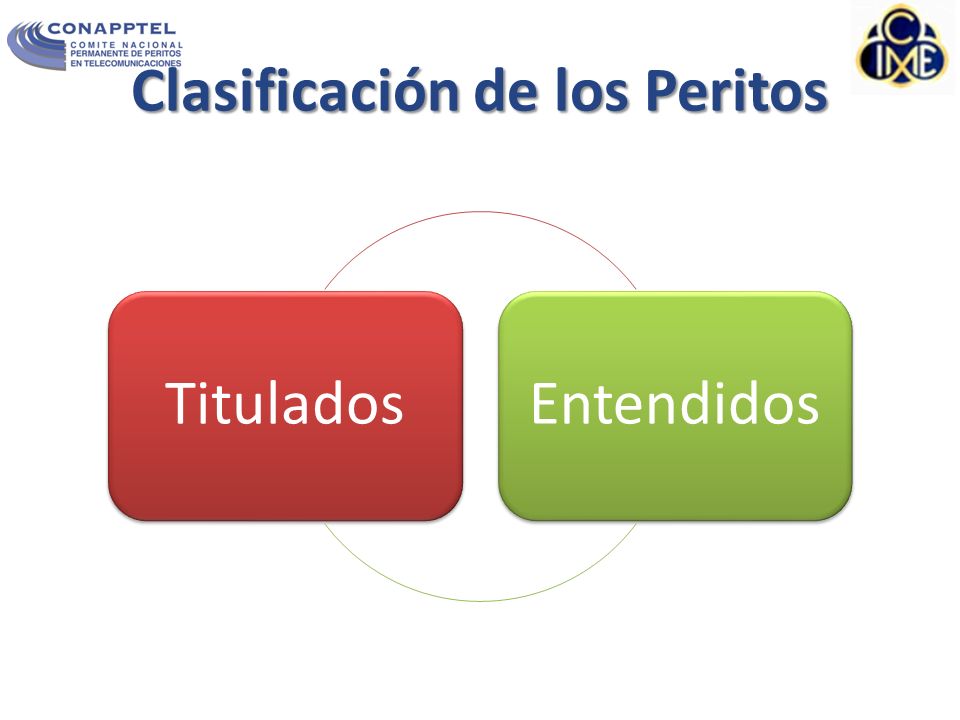 CONAPPTEL
COMITE NACIONAL
PERMANENTE DE PERITOS
EN TELECOMUNICACIONES

CIME

Clasificación de los Peritos

Titulados

Entendidos